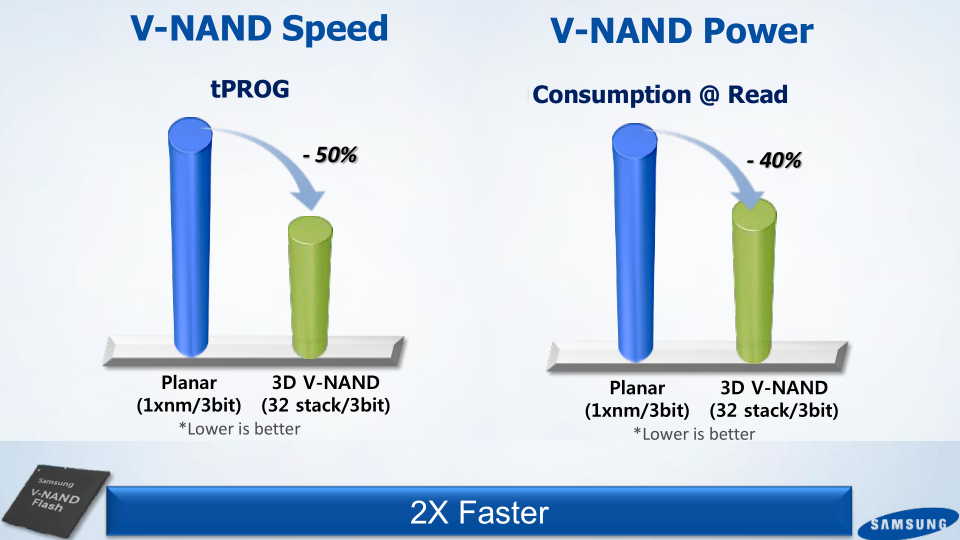 V-NAND Speed

tPROG

- 50%

Planar (1xnm/3bit)

3D V-NAND (32 stack/3bit)

*Lower is better

V-NAND Power

Consumption @ Read

- 40%

Planar (1xnm/3bit)

3D V-NAND (32 stack/3bit)

*Lower is better

Samsung V-NAND Flash

2X Faster

SAMSUNG